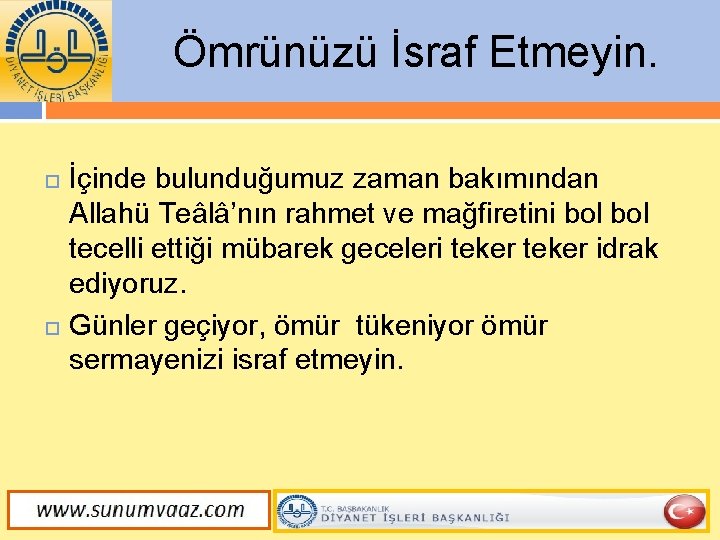 DİYANET İŞLERİ BAŞKANLIĞI

Ömrünüzü İsraf Etmeyin.

İçinde bulunduğumuz zaman bakımından Allahü Teâlâ'nın rahmet ve mağfiretini bol bol tecelli ettiği mübarek geceleri teker teker idrak ediyoruz.

Günler geçiyor, ömür tükeniyor ömür sermayenizi israf etmeyin.

www.sunumvaaz.com

T.C. BAŞBAKANLIK
DİYANET İŞLERİ BAŞKANLIĞI